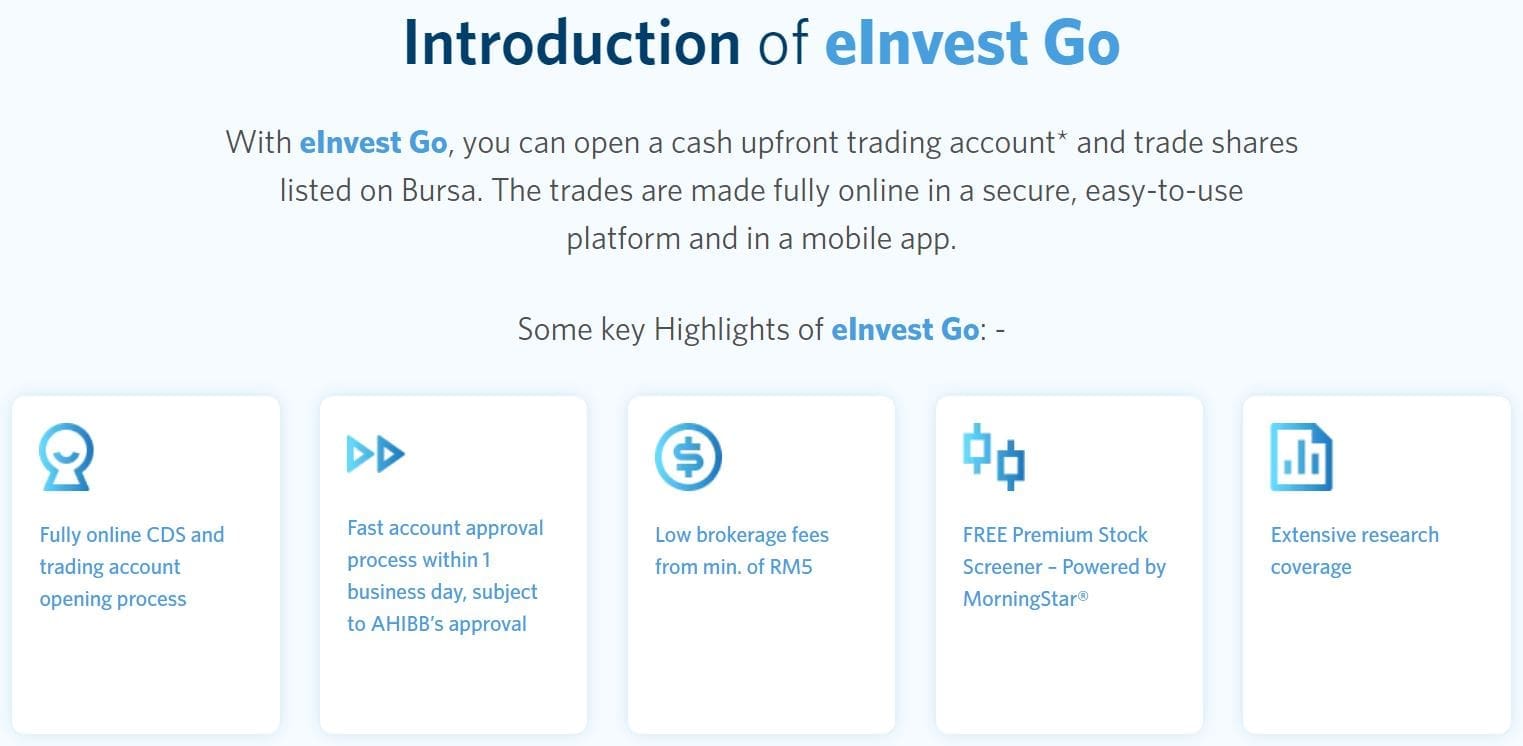 Introduction of eInvest Go

With eInvest Go, you can open a cash upfront trading account* and trade shares listed on Bursa. The trades are made fully online in a secure, easy-to-use platform and in a mobile app.

Some key Highlights of eInvest Go: -

Fully online CDS and trading account opening process

Fast account approval process within 1 business day, subject to AHIBB's approval

Low brokerage fees from min. of RM5

FREE Premium Stock Screener – Powered by MorningStar®

Extensive research coverage